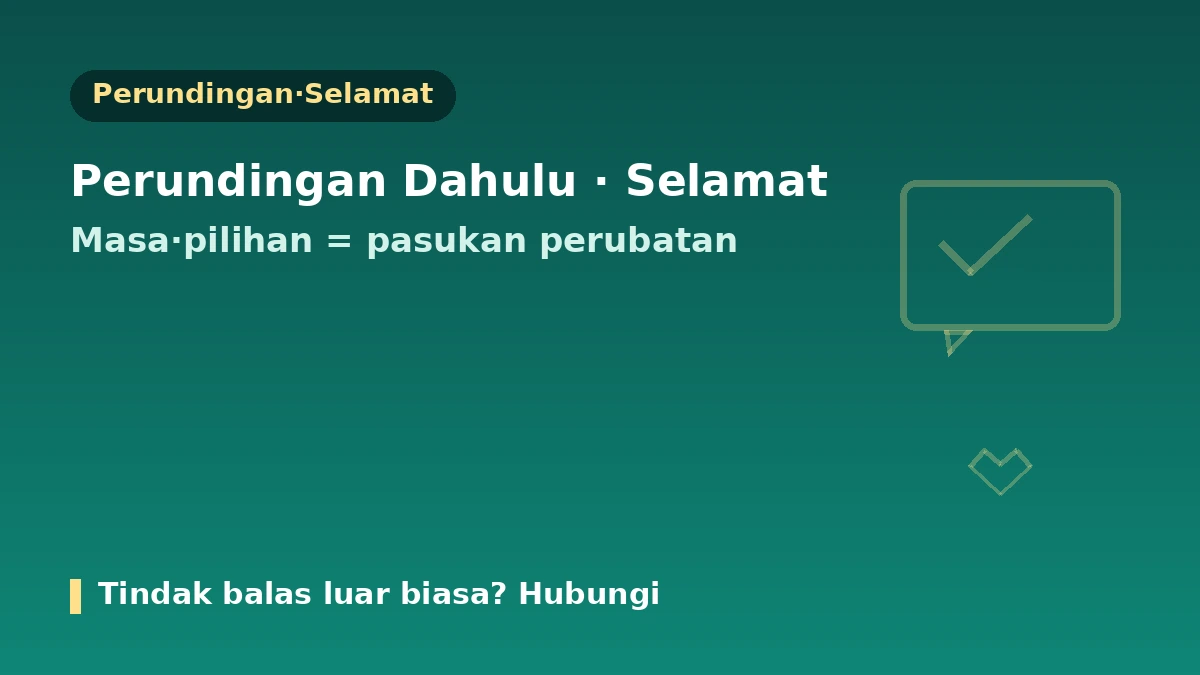 Perundingan·Selamat

Perundingan Dahulu · Selamat

Masa·pilihan = pasukan perubatan

Tindak balas luar biasa? Hubungi